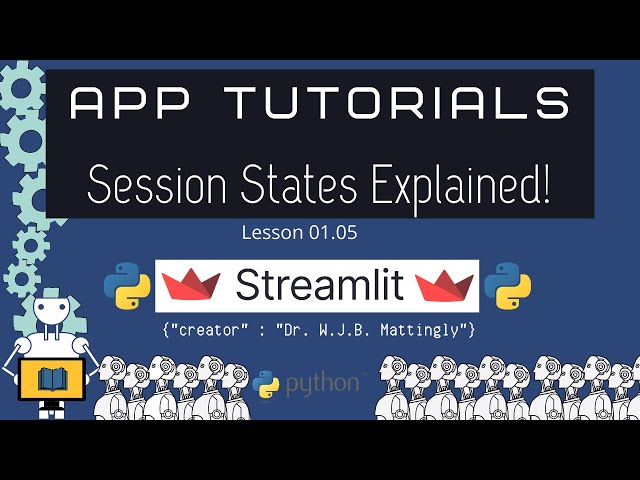 APP TUTORIALS

Session States Explained!

Lesson 01.05

Streamlit

{"creator" : "Dr. W.J.B. Mattingly"}

python™